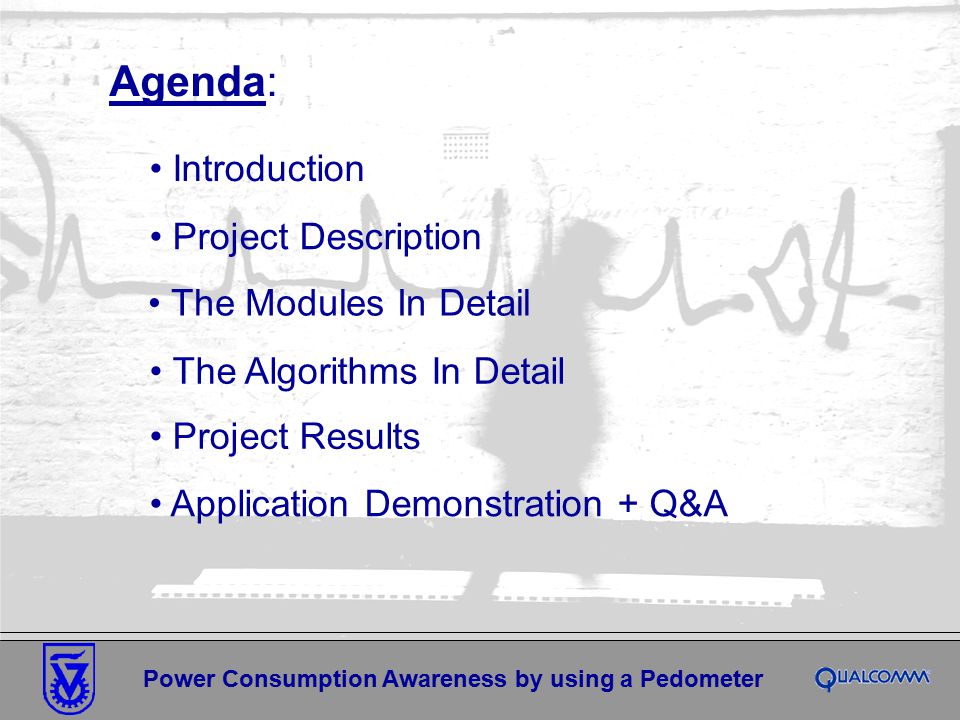 Agenda:

• Introduction

• Project Description

• The Modules In Detail

• The Algorithms In Detail

• Project Results

• Application Demonstration + Q&A

Power Consumption Awareness by using a Pedometer

QUALCOMM